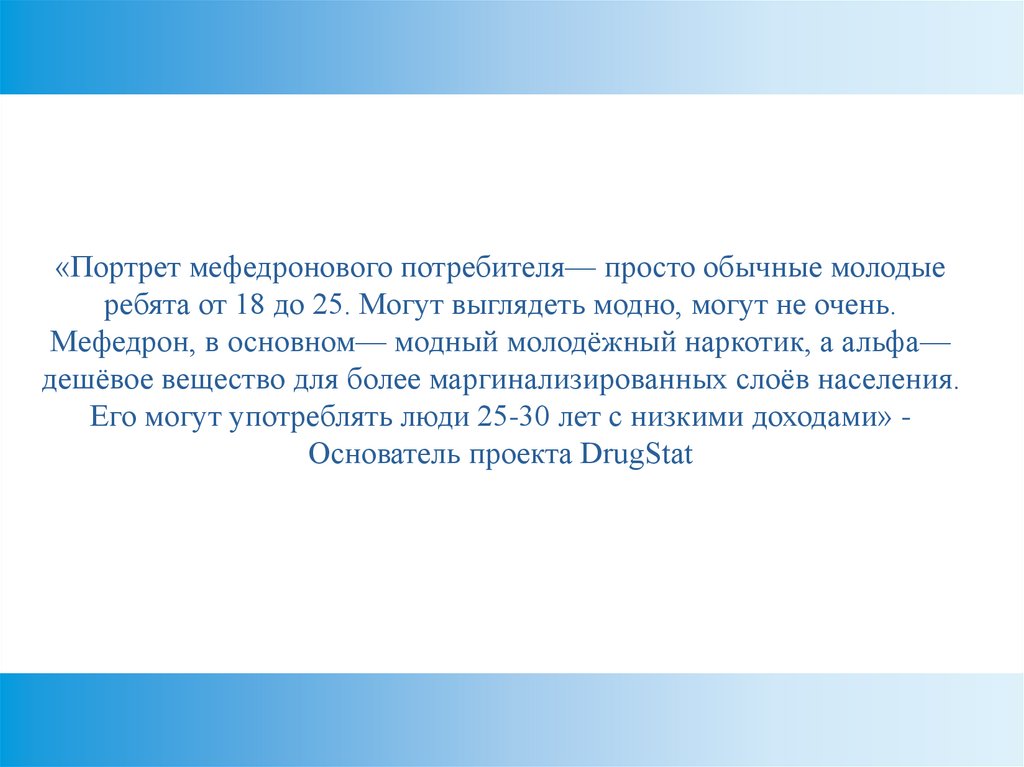 «Портрет мефедронового потребителя— просто обычные молодые ребята от 18 до 25. Могут выглядеть модно, могут не очень. Мефедрон, в основном— модный молодёжный наркотик, а альфа— дешёвое вещество для более маргинализированных слоёв населения. Его могут употреблять люди 25-30 лет с низкими доходами» - Основатель проекта DrugStat